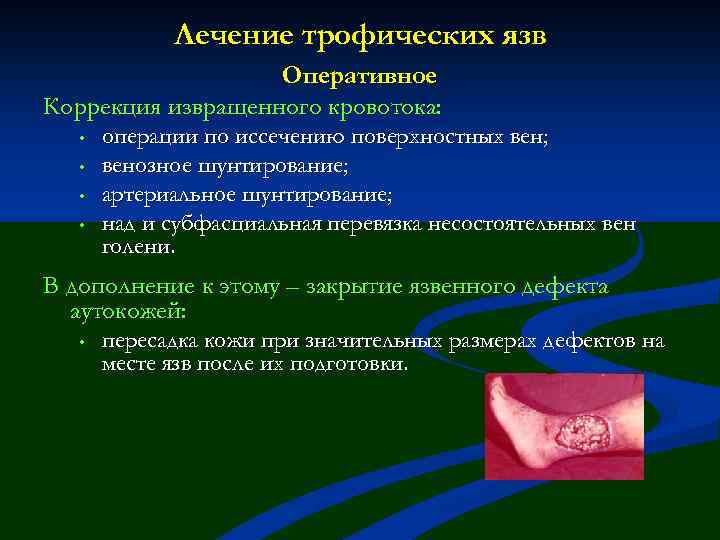 Лечение трофических язв

Оперативное

Коррекция извращенного кровотока:

• операции по иссечению поверхностных вен;
• венозное шунтирование;
• артериальное шунтирование;
• над и субфасциальная перевязка несостоятельных вен голени.

В дополнение к этому – закрытие язвенного дефекта аутокожей:

• пересадка кожи при значительных размерах дефектов на месте язв после их подготовки.